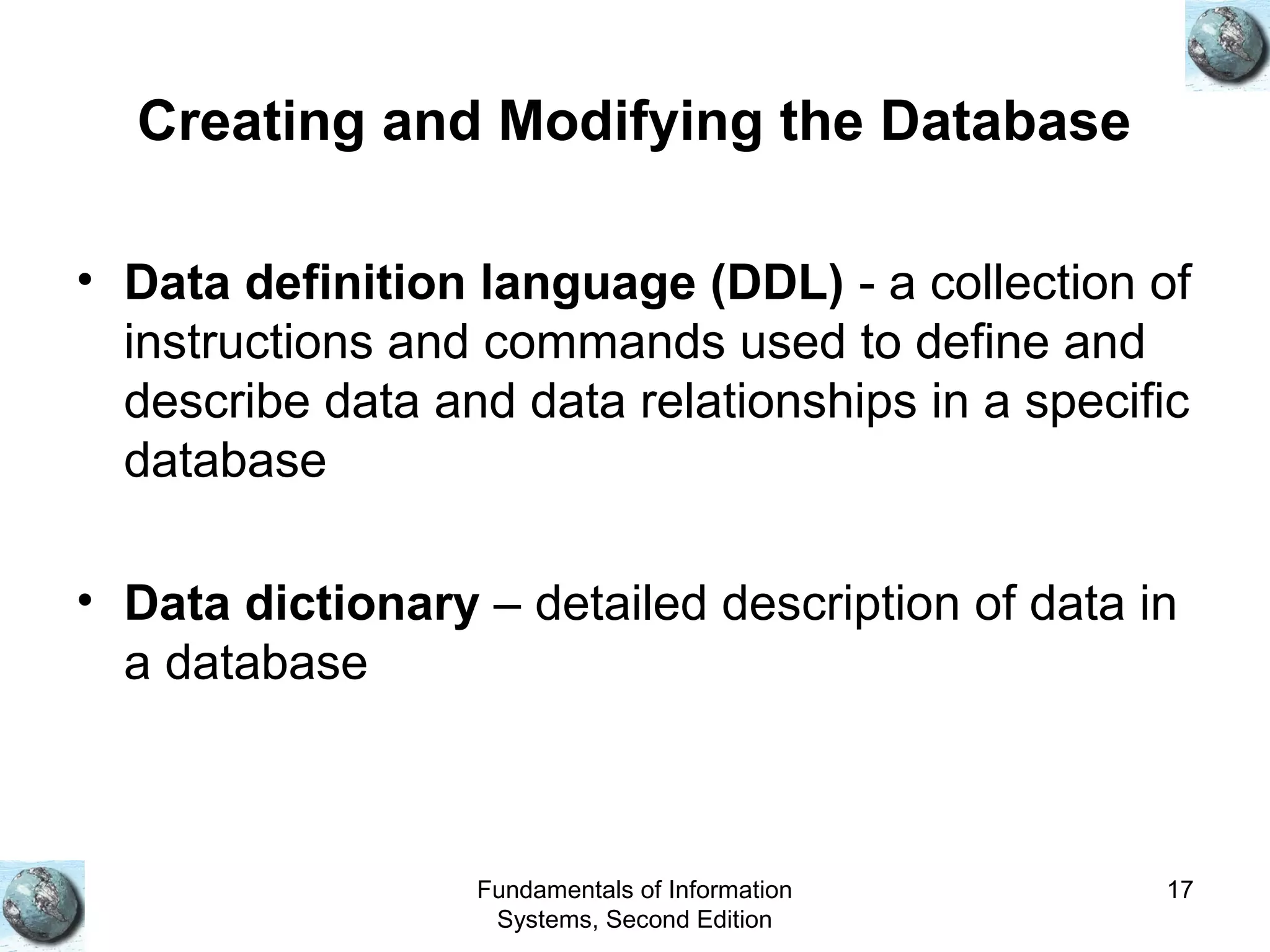 Creating and Modifying the Database

• Data definition language (DDL) - a collection of instructions and commands used to define and describe data and data relationships in a specific database

• Data dictionary – detailed description of data in a database

Fundamentals of Information Systems, Second Edition

17